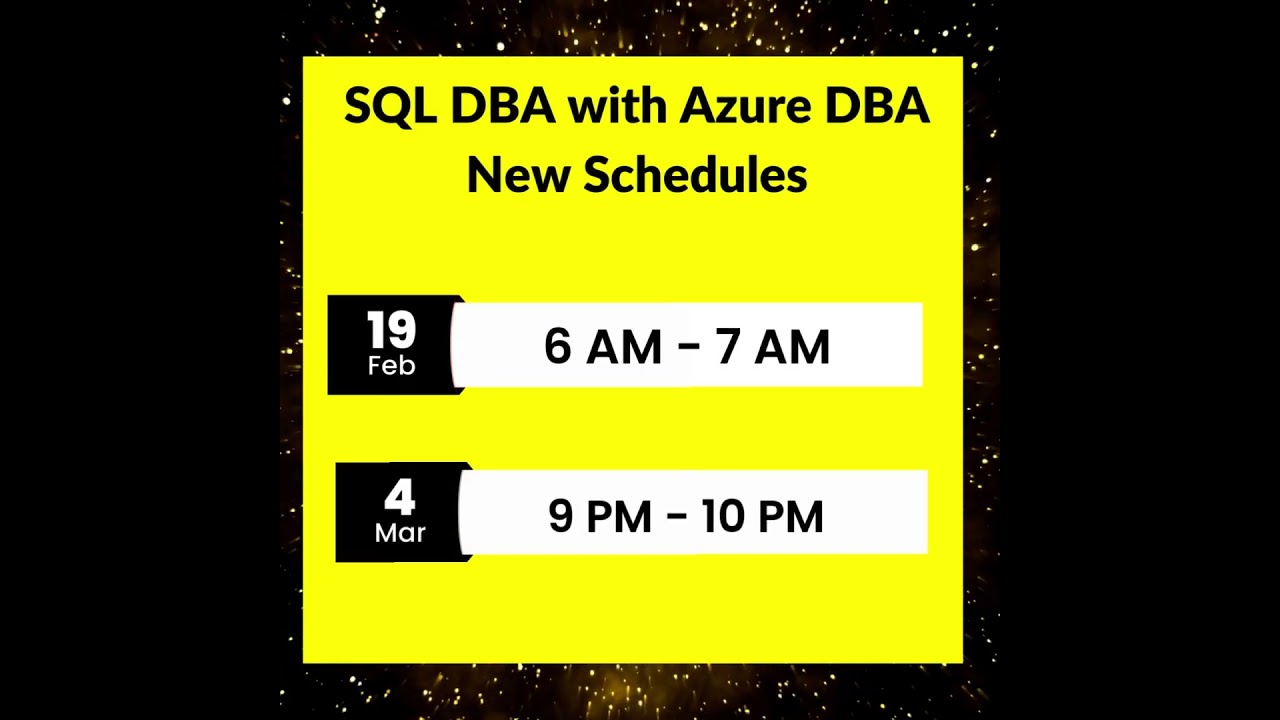 SQL DBA with Azure DBA
New Schedules

19
Feb

6 AM – 7 AM

4
Mar

9 PM – 10 PM